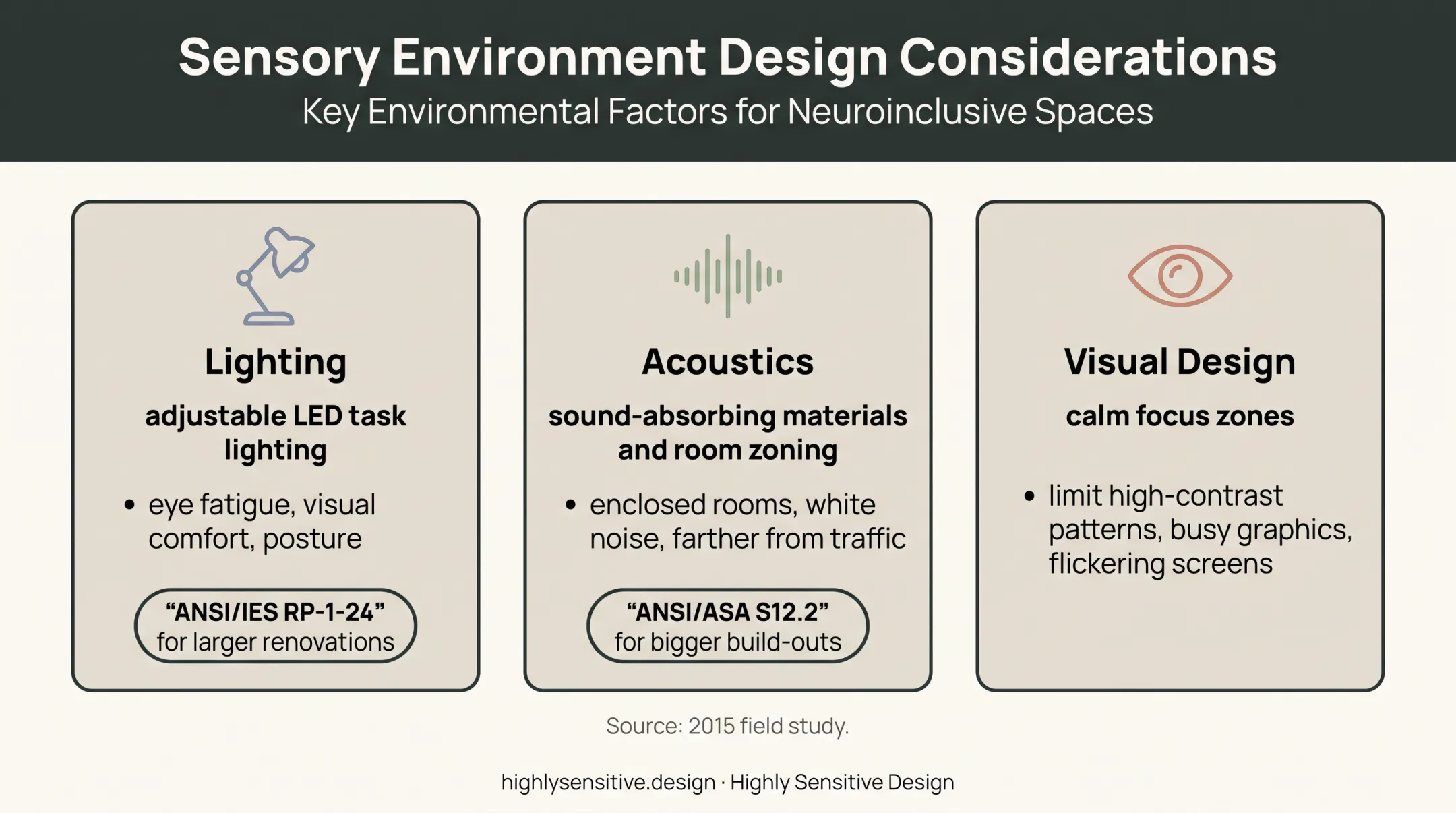 Sensory Environment Design Considerations
Key Environmental Factors for Neuroinclusive Spaces

Lighting

adjustable LED task lighting

• eye fatigue, visual comfort, posture

"ANSI/IES RP-1-24"
for larger renovations

Acoustics

sound-absorbing materials and room zoning

• enclosed rooms, white noise, farther from traffic

"ANSI/ASA S12.2"
for bigger build-outs

Visual Design

calm focus zones

• limit high-contrast patterns, busy graphics, flickering screens

Source: 2015 field study.

highlysensitive.design · Highly Sensitive Design